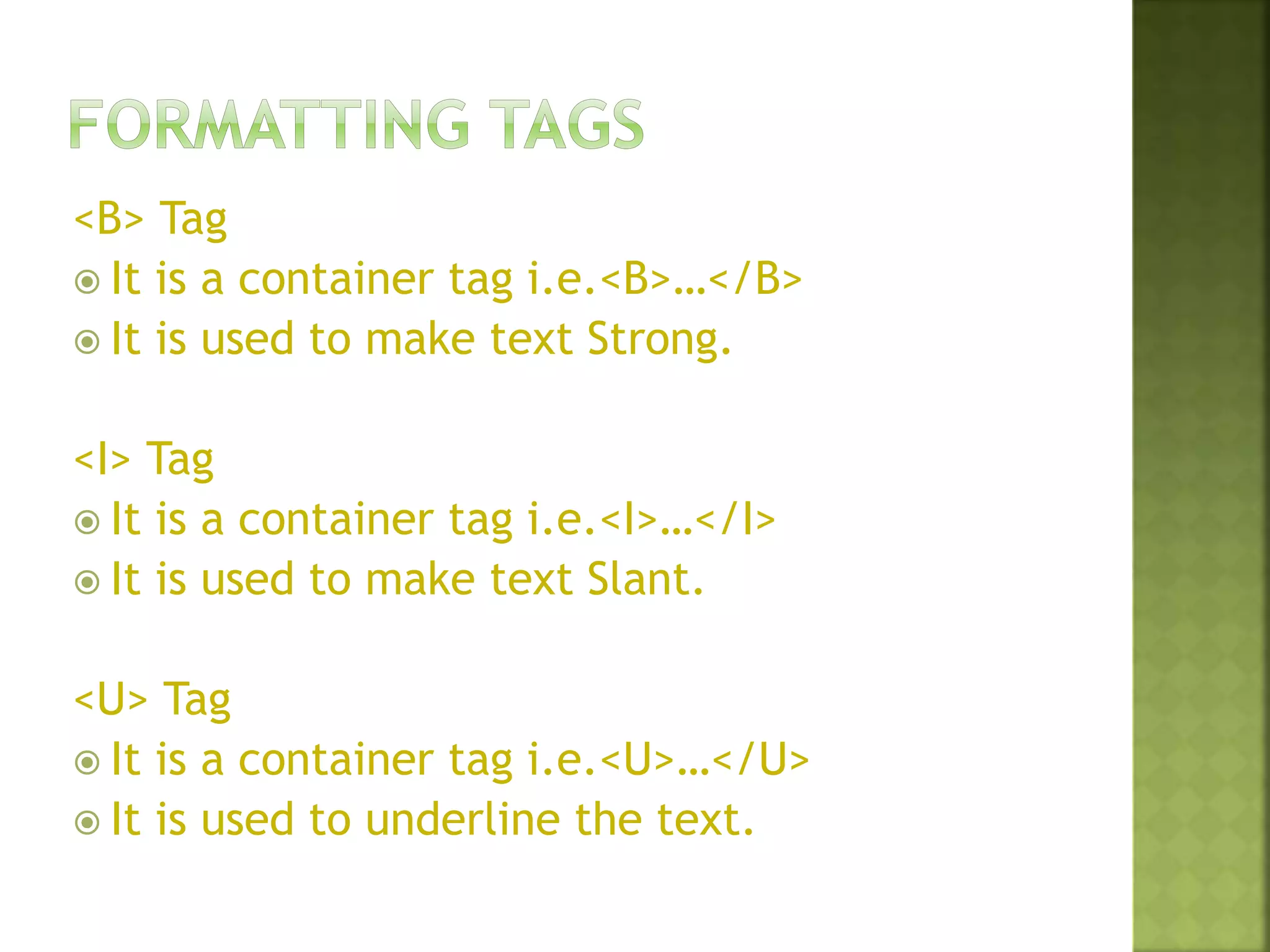 FORMATTING TAGS

<B> Tag
It is a container tag i.e.<B>…</B>
It is used to make text Strong.

<I> Tag
It is a container tag i.e.<I>…</I>
It is used to make text Slant.

<U> Tag
It is a container tag i.e.<U>…</U>
It is used to underline the text.